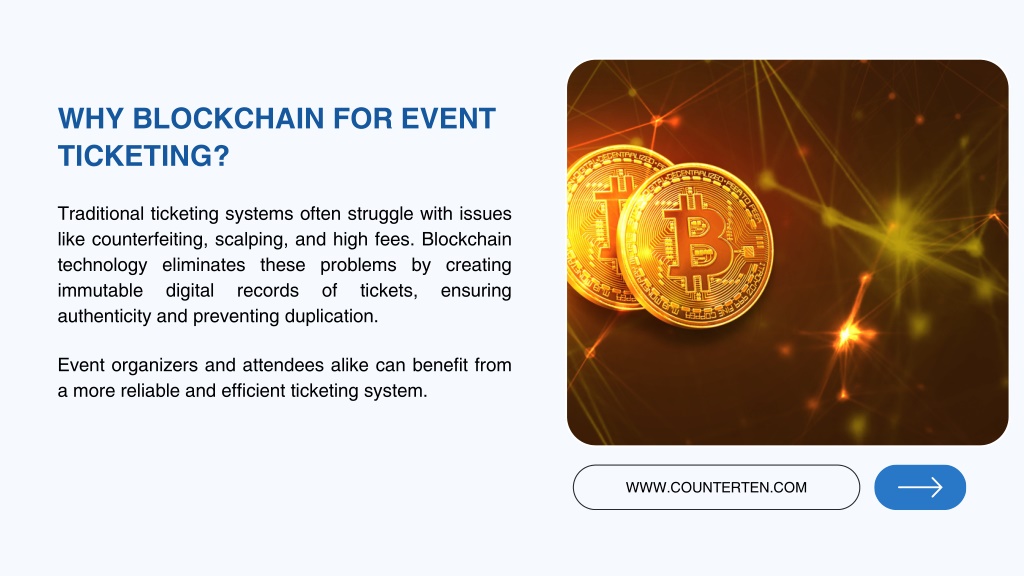 WHY BLOCKCHAIN FOR EVENT TICKETING?

Traditional ticketing systems often struggle with issues like counterfeiting, scalping, and high fees. Blockchain technology eliminates these problems by creating immutable digital records of tickets, ensuring authenticity and preventing duplication.

Event organizers and attendees alike can benefit from a more reliable and efficient ticketing system.

WWW.COUNTERTEN.COM